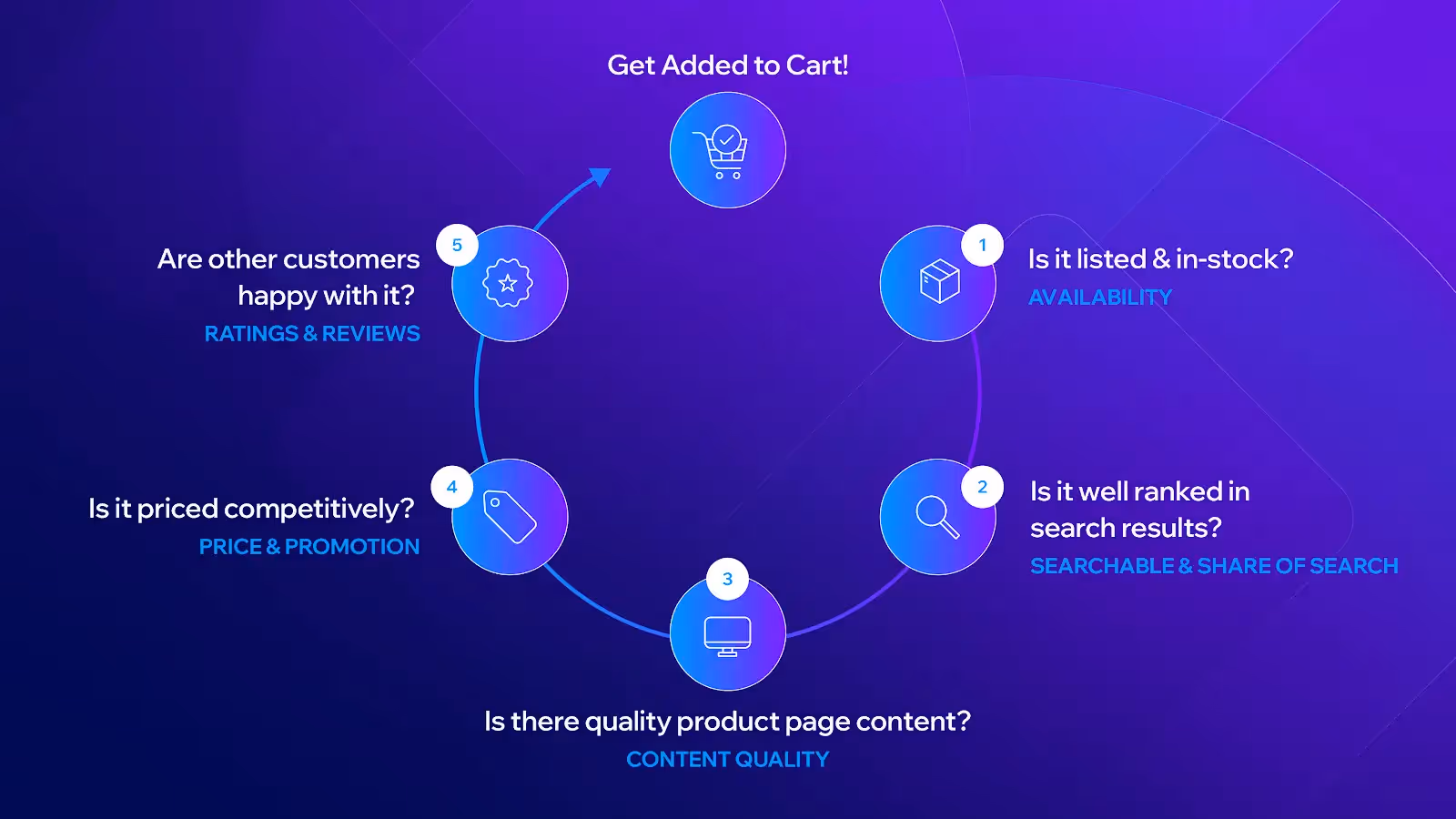 Get Added to Cart!

1
Is it listed & in-stock?
AVAILABILITY

2
Is it well ranked in search results?
SEARCHABLE & SHARE OF SEARCH

3
Is there quality product page content?
CONTENT QUALITY

4
Is it priced competitively?
PRICE & PROMOTION

5
Are other customers happy with it?
RATINGS & REVIEWS